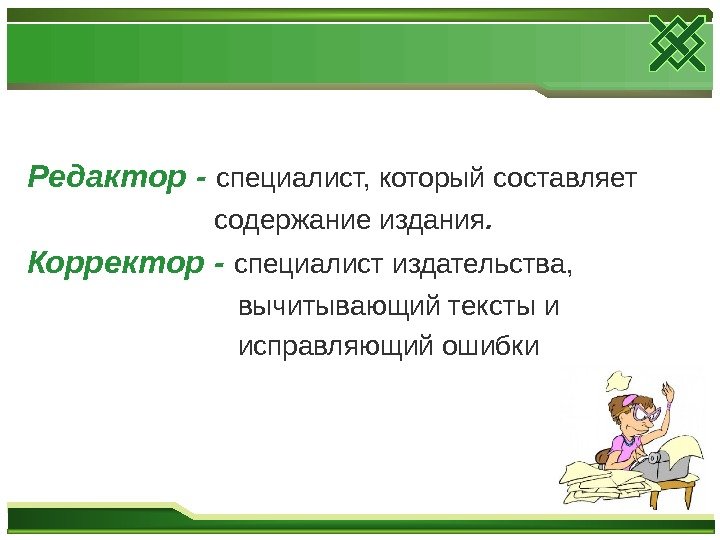 Редактор - специалист, который составляет содержание издания.

Корректор - специалист издательства, вычитывающий тексты и исправляющий ошибки